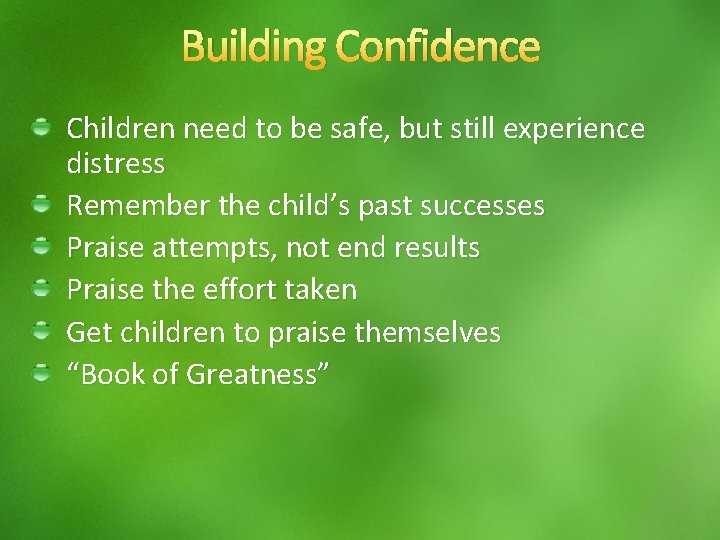 Building Confidence

- Children need to be safe, but still experience distress
- Remember the child’s past successes
- Praise attempts, not end results
- Praise the effort taken
- Get children to praise themselves
- “Book of Greatness”